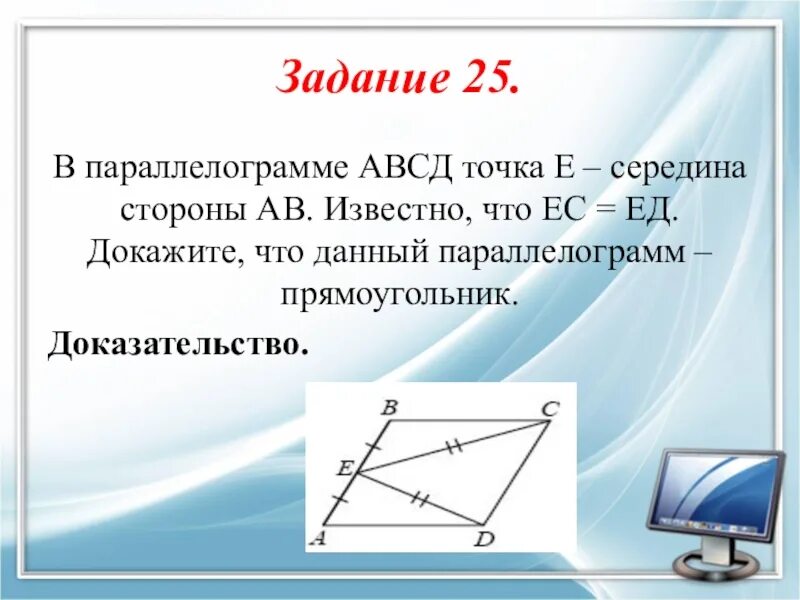 Задание 25.

В параллелограмме АВСД точка Е – середина стороны АВ. Известно, что ЕС = ЕД. Докажите, что данный параллелограмм – прямоугольник.

Доказательство.

B
C
E
A
D